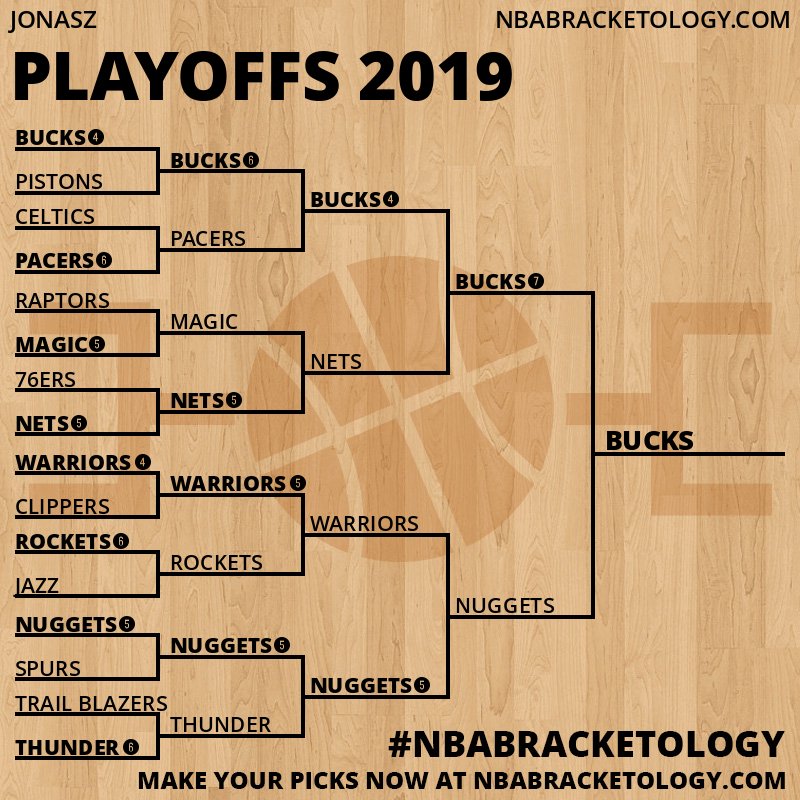 JONASZ
NBABRACKETOLOGY.COM

PLAYOFFS 2019

BUCKS 4
PISTONS
CELTICS
PACERS 6
RAPTORS
MAGIC 5
76ERS
NETS 5
WARRIORS 4
CLIPPERS
ROCKETS 6
JAZZ
NUGGETS 5
SPURS
TRAIL BLAZERS
THUNDER 6

BUCKS 6
PACERS
MAGIC
NETS 5
WARRIORS 5
ROCKETS
NUGGETS 5
THUNDER

BUCKS 4
NETS
WARRIORS
NUGGETS 5

BUCKS 7
NUGGETS

BUCKS

#NBABRACKETOLOGY
MAKE YOUR PICKS NOW AT NBABRACKETOLOGY.COM